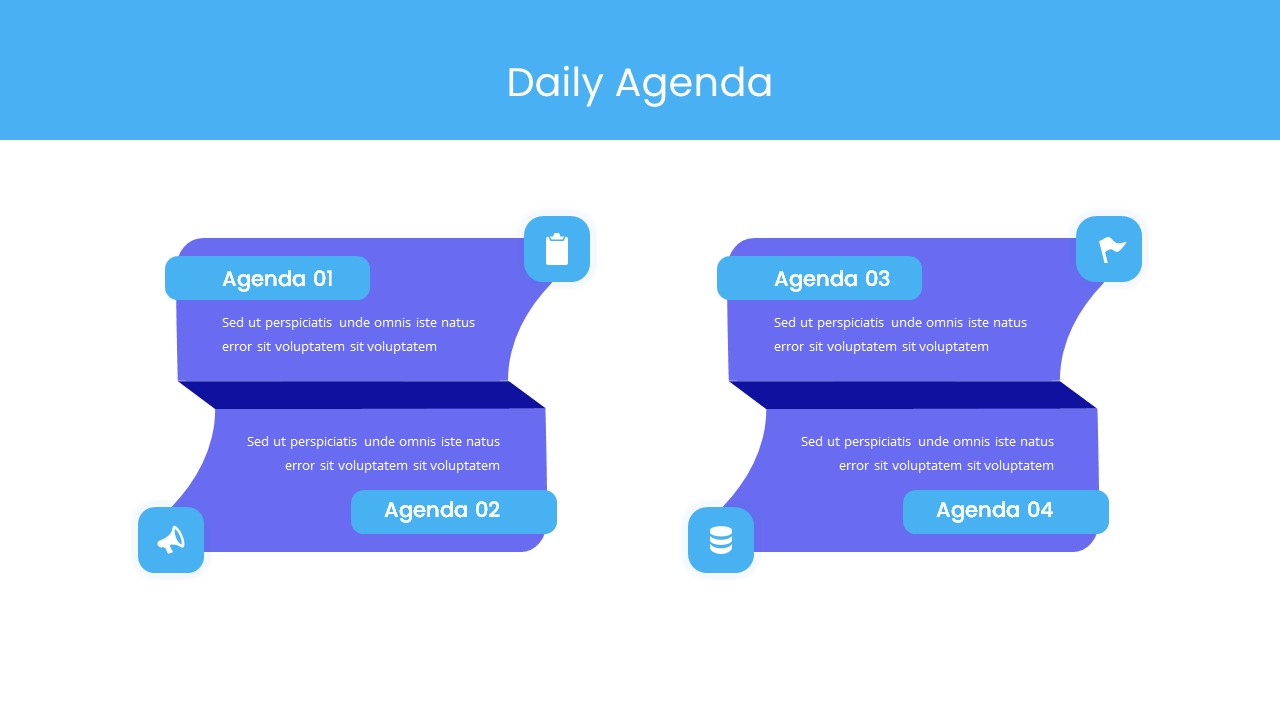 Daily Agenda

Agenda 01

Sed ut perspiciatis unde omnis iste natus error sit voluptatem sit voluptatem

Sed ut perspiciatis unde omnis iste natus error sit voluptatem sit voluptatem

Agenda 02

Agenda 03

Sed ut perspiciatis unde omnis iste natus error sit voluptatem sit voluptatem

Sed ut perspiciatis unde omnis iste natus error sit voluptatem sit voluptatem

Agenda 04